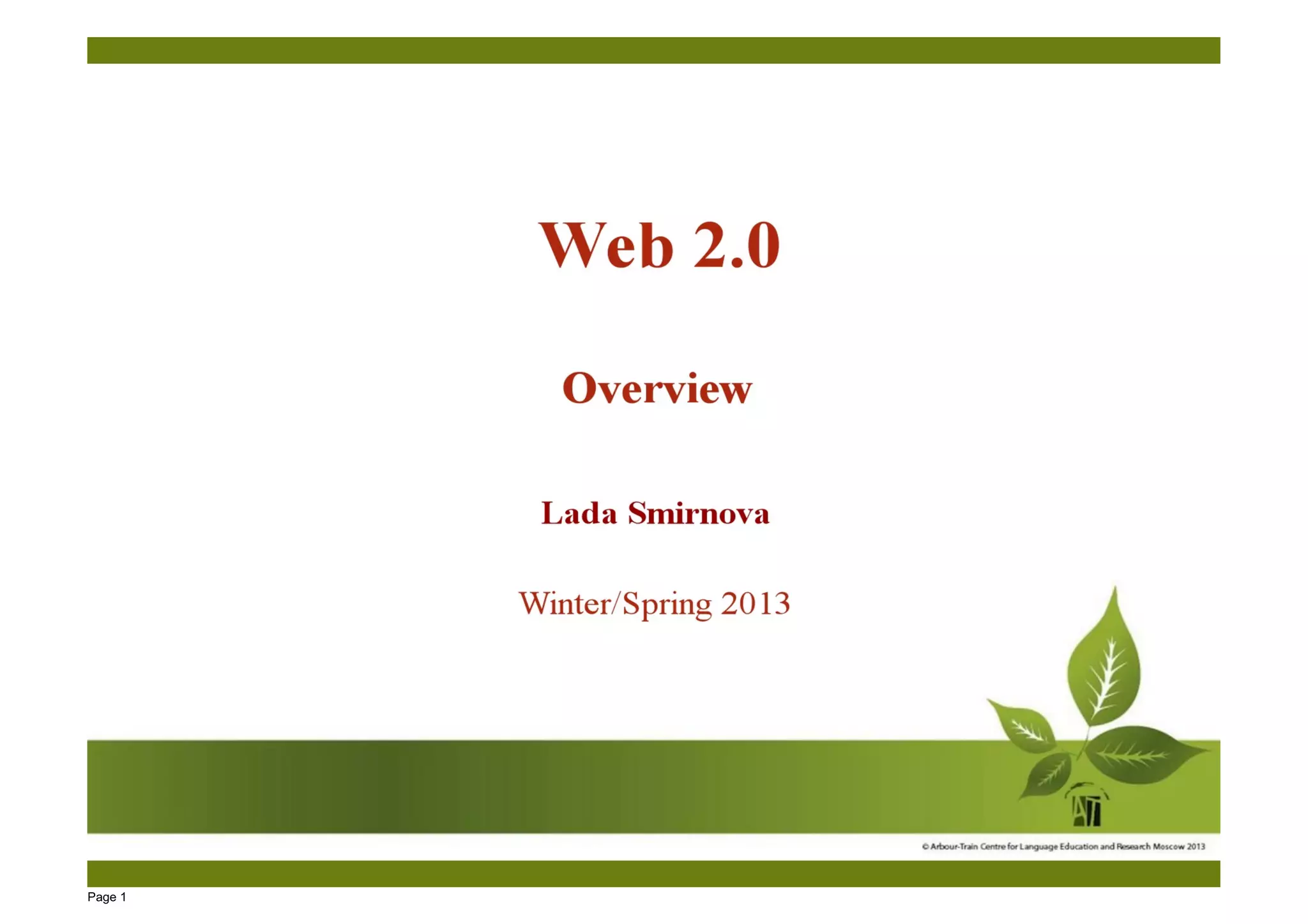 Web 2.0

Overview

Lada Smirnova

Winter/Spring 2013

AT

© Arbour-Train Centre for Language Education and Research Moscow 2013

Page 1